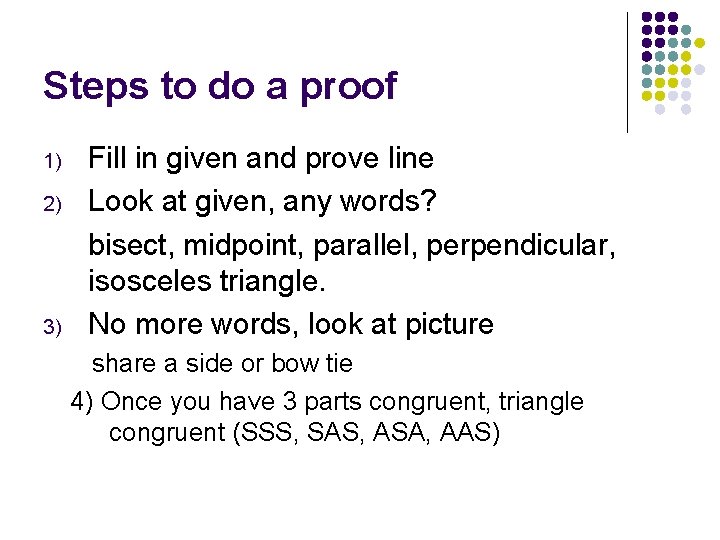 Steps to do a proof

1) Fill in given and prove line

2) Look at given, any words?

bisect, midpoint, parallel, perpendicular, isosceles triangle.

3) No more words, look at picture

share a side or bow tie

4) Once you have 3 parts congruent, triangle congruent (SSS, SAS, ASA, AAS)